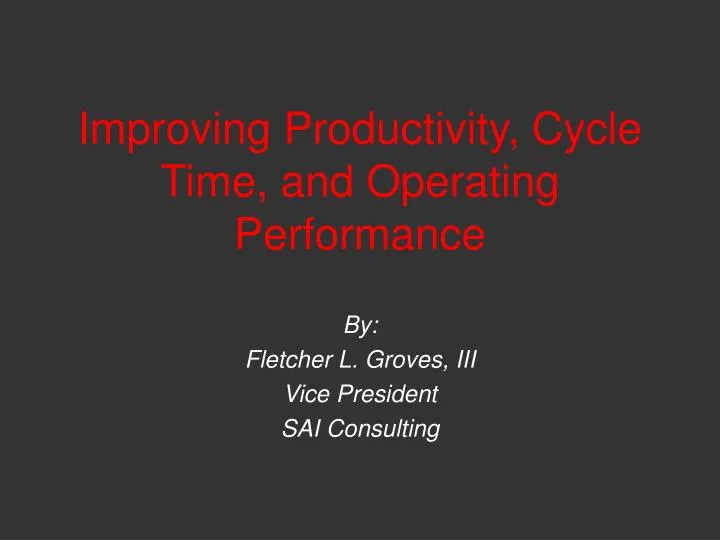 Improving Productivity, Cycle Time, and Operating Performance

By:
Fletcher L. Groves, III
Vice President
SAI Consulting